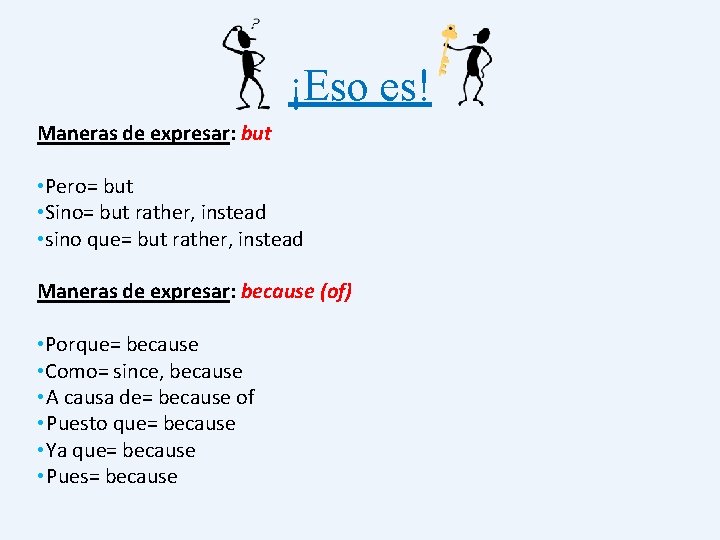 ?

¡Eso es!

Maneras de expresar: but

•Pero= but
•Sino= but rather, instead
•sino que= but rather, instead

Maneras de expresar: because (of)

•Porque= because
•Como= since, because
•A causa de= because of
•Puesto que= because
•Ya que= because
•Pues= because